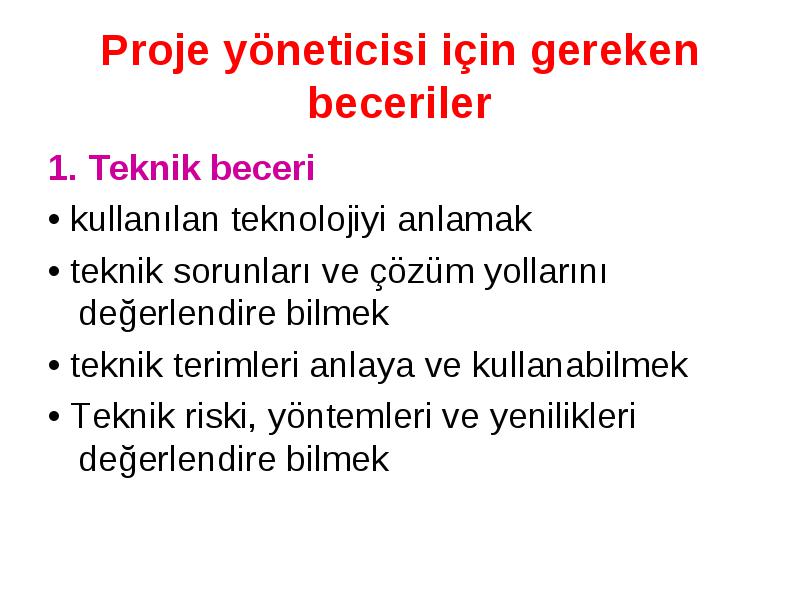 Proje yöneticisi için gereken beceriler

1. Teknik beceri

• kullanılan teknolojiyi anlamak

• teknik sorunları ve çözüm yollarını değerlendire bilmek

• teknik terimleri anlaya ve kullanabilmek

• Teknik riski, yöntemleri ve yenilikleri değerlendire bilmek